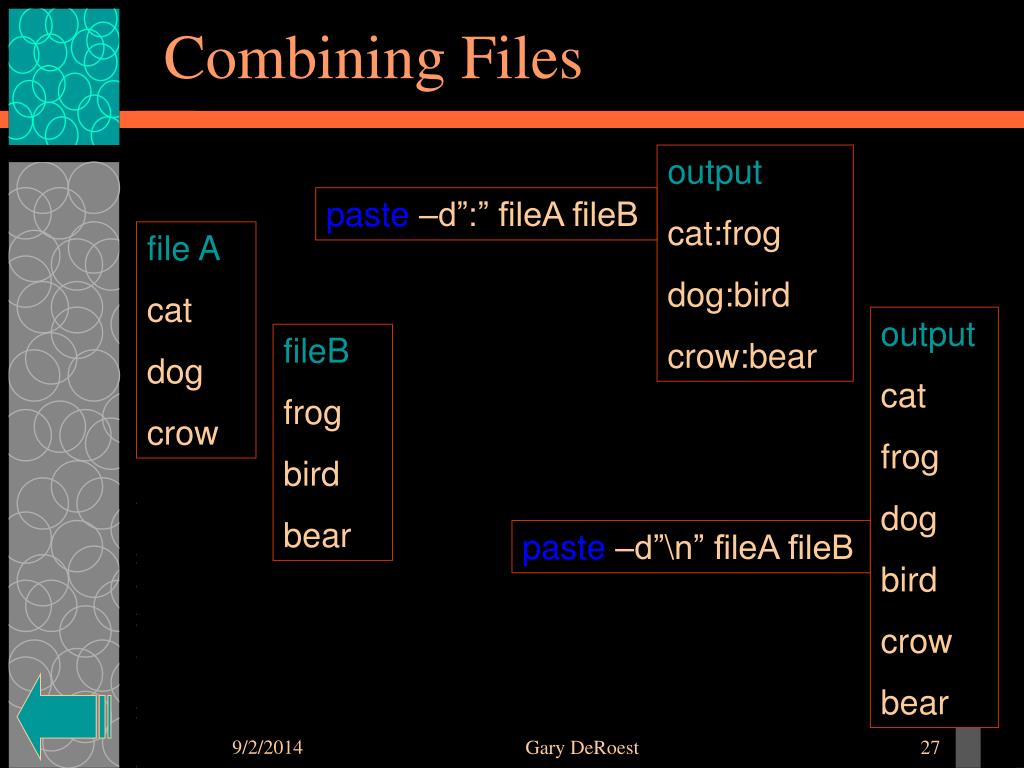 Combining Files

file A
cat
dog
crow

fileB
frog
bird
bear

paste –d”:” fileA fileB

output
cat:frog
dog:bird
crow:bear

paste –d”\n” fileA fileB

output
cat
frog
dog
bird
crow
bear

9/2/2014
Gary DeRoest
27